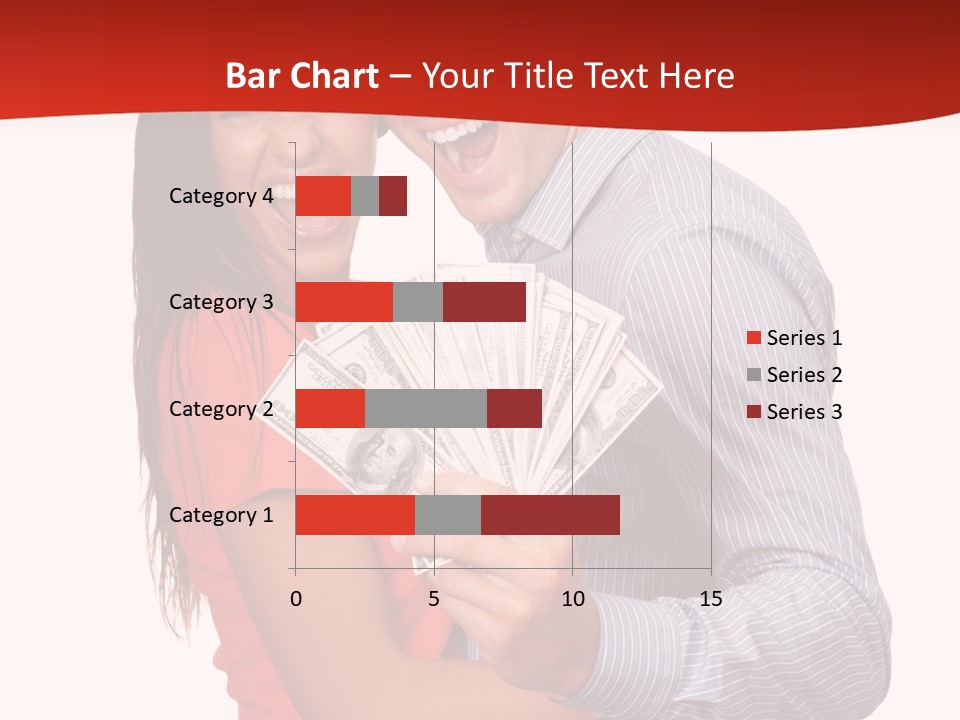 Bar Chart – Your Title Text Here

Category 4
Category 3
Category 2
Category 1

0
5
10
15

Series 1
Series 2
Series 3